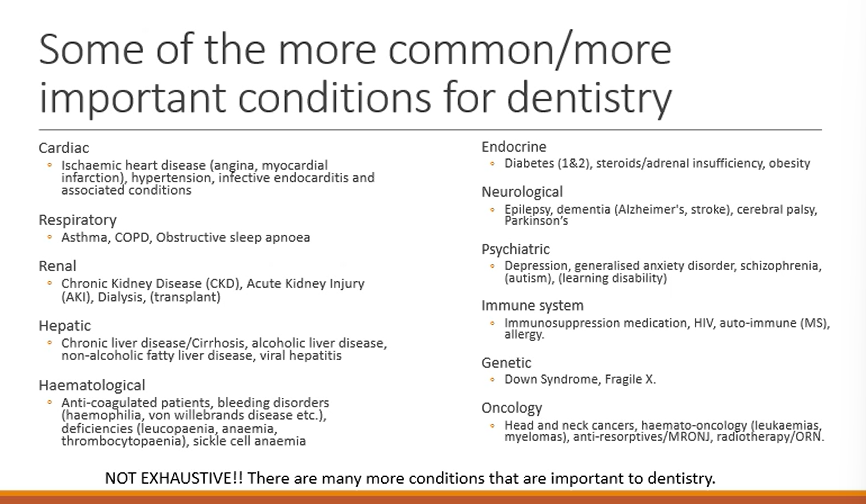 Some of the more common/more important conditions for dentistry

Cardiac
◦ Ischaemic heart disease (angina, myocardial infarction), hypertension, infective endocarditis and associated conditions

Respiratory
◦ Asthma, COPD, Obstructive sleep apnoea

Renal
◦ Chronic Kidney Disease (CKD), Acute Kidney Injury (AKI), Dialysis, (transplant)

Hepatic
◦ Chronic liver disease/Cirrhosis, alcoholic liver disease, non-alcoholic fatty liver disease, viral hepatitis

Haematological
◦ Anti-coagulated patients, bleeding disorders (haemophilia, von willebrands disease etc.), deficiencies (leucopaenia, anaemia, thrombocytopaenia), sickle cell anaemia

Endocrine
◦ Diabetes (1&2), steroids/adrenal insufficiency, obesity

Neurological
◦ Epilepsy, dementia (Alzheimer's, stroke), cerebral palsy, Parkinson's

Psychiatric
◦ Depression, generalised anxiety disorder, schizophrenia, (autism), (learning disability)

Immune system
◦ Immunosuppression medication, HIV, auto-immune (MS), allergy.

Genetic
◦ Down Syndrome, Fragile X.

Oncology
◦ Head and neck cancers, haemato-oncology (leukaemias, myelomas), anti-resorptives/MRONJ, radiotherapy/ORN.

NOT EXHAUSTIVE!! There are many more conditions that are important to dentistry.